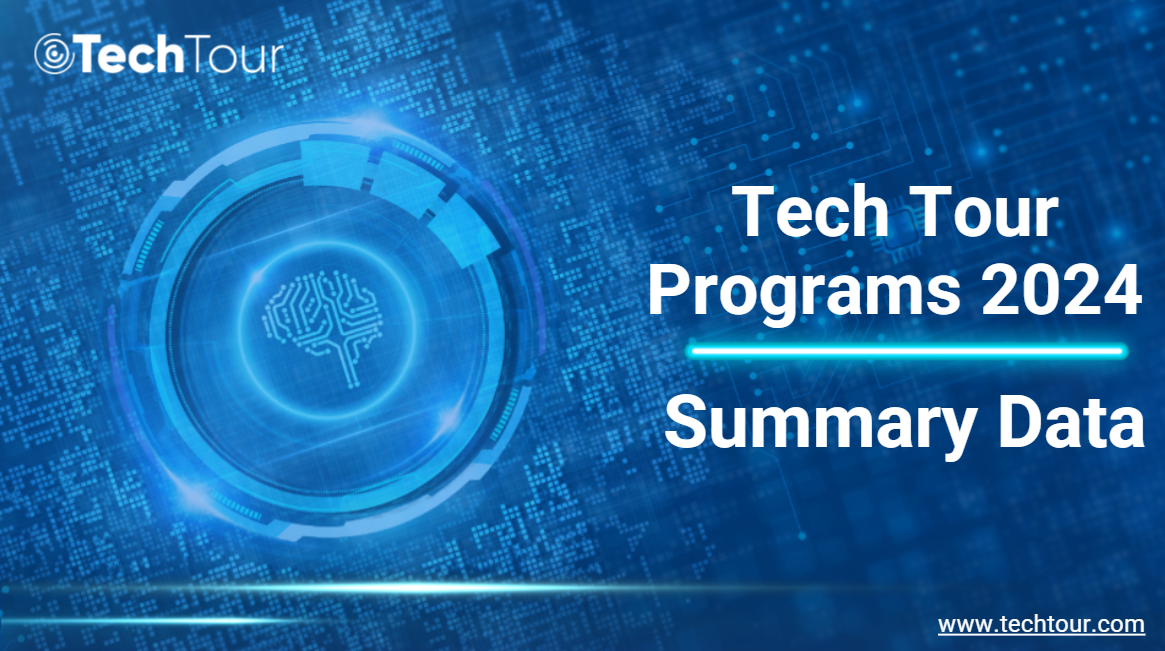 TechTour

Tech Tour Programs 2024

Summary Data

www.techtour.com